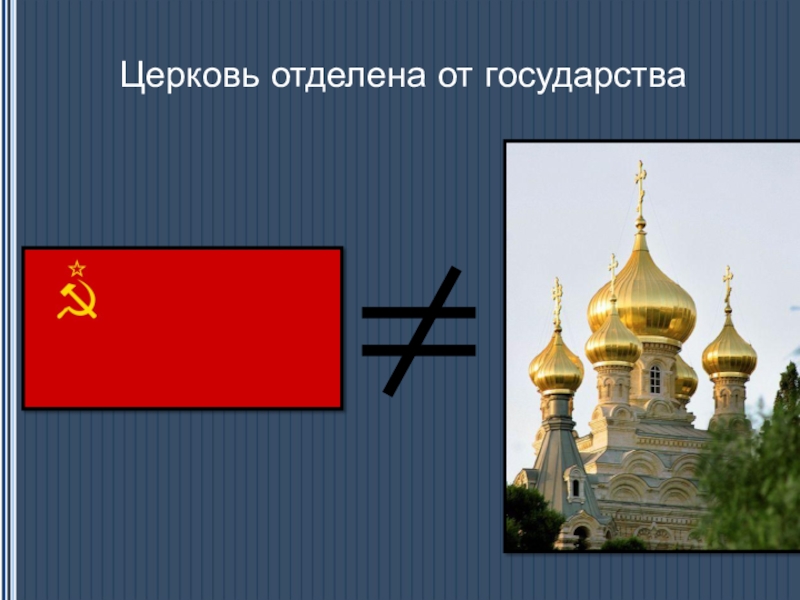 Церковь отделена от государства

$\neq$